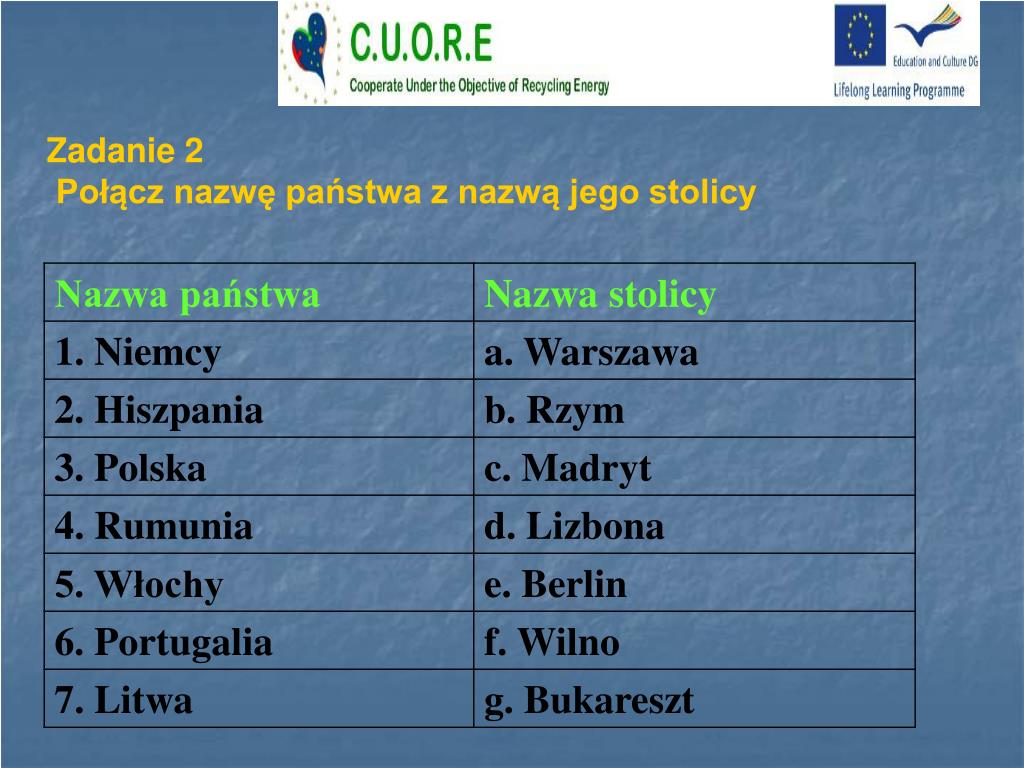 C.U.O.R.E
Cooperate Under the Objective of Recycling Energy

Education and Culture DG
Lifelong Learning Programme

Zadanie 2
Połącz nazwę państwa z nazwą jego stolicy

| Nazwa państwa | Nazwa stolicy |
|---|---|
| 1. Niemcy | a. Warszawa |
| 2. Hiszpania | b. Rzym |
| 3. Polska | c. Madryt |
| 4. Rumunia | d. Lizbona |
| 5. Włochy | e. Berlin |
| 6. Portugalia | f. Wilno |
| 7. Litwa | g. Bukareszt |